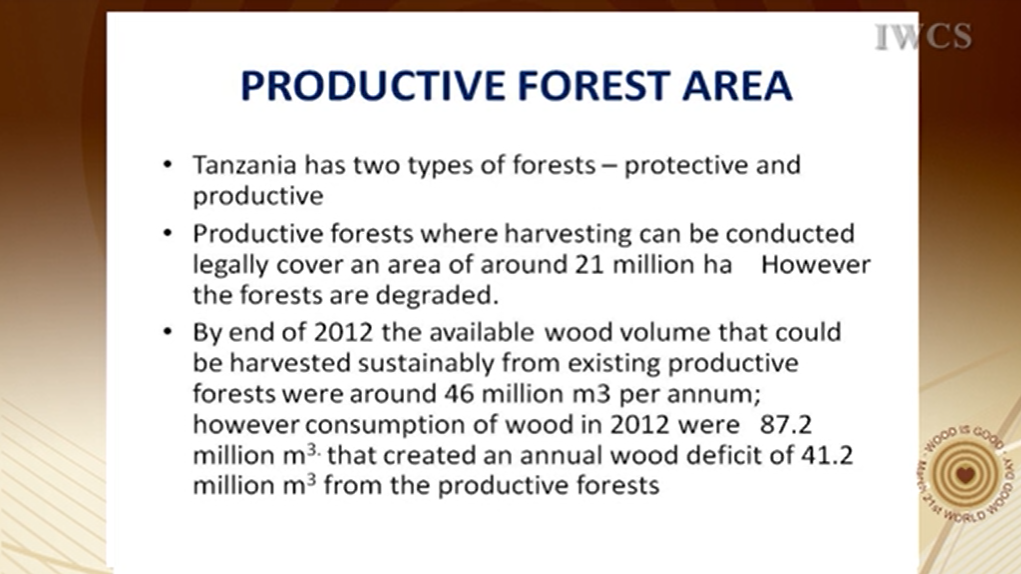 IWCS

PRODUCTIVE FOREST AREA

• Tanzania has two types of forests – protective and productive

• Productive forests where harvesting can be conducted legally cover an area of around 21 million ha However the forests are degraded.

• By end of 2012 the available wood volume that could be harvested sustainably from existing productive forests were around 46 million m3 per annum; however consumption of wood in 2012 were 87.2 million $m^{3.}$ that created an annual wood deficit of 41.2 million $m^3$ from the productive forests

WOOD IS GOOD
March 21st WORLD WOOD DAY